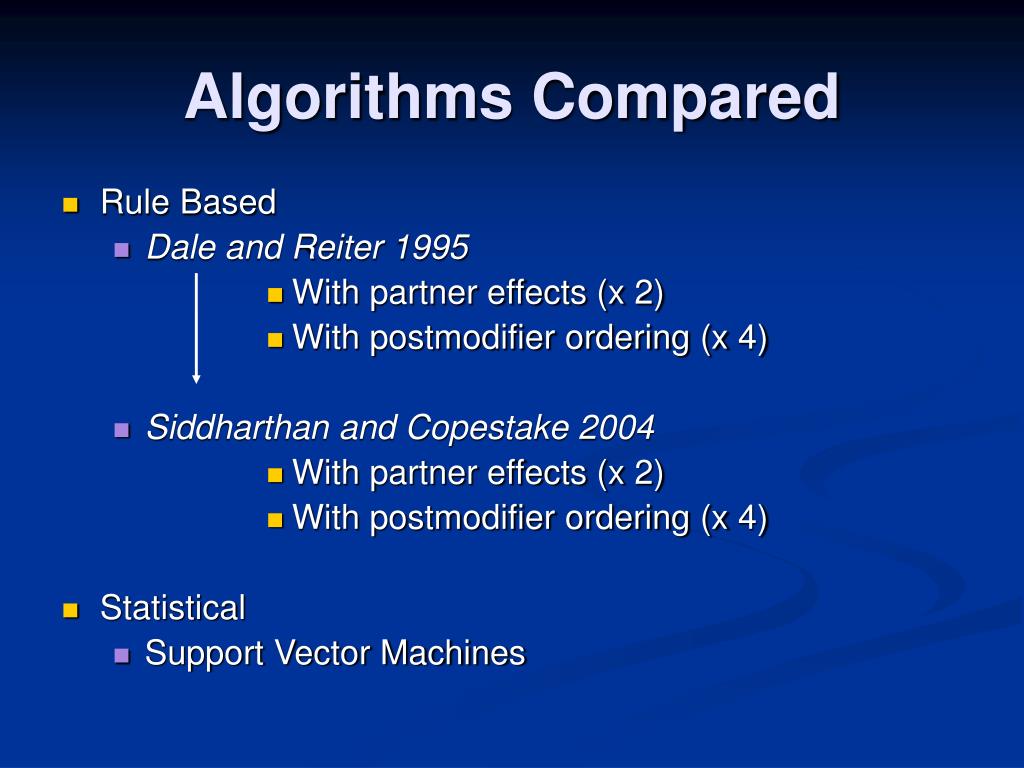 Algorithms Compared

Rule Based
Dale and Reiter 1995
With partner effects (x 2)
With postmodifier ordering (x 4)

Siddharthan and Copestake 2004
With partner effects (x 2)
With postmodifier ordering (x 4)

Statistical
Support Vector Machines